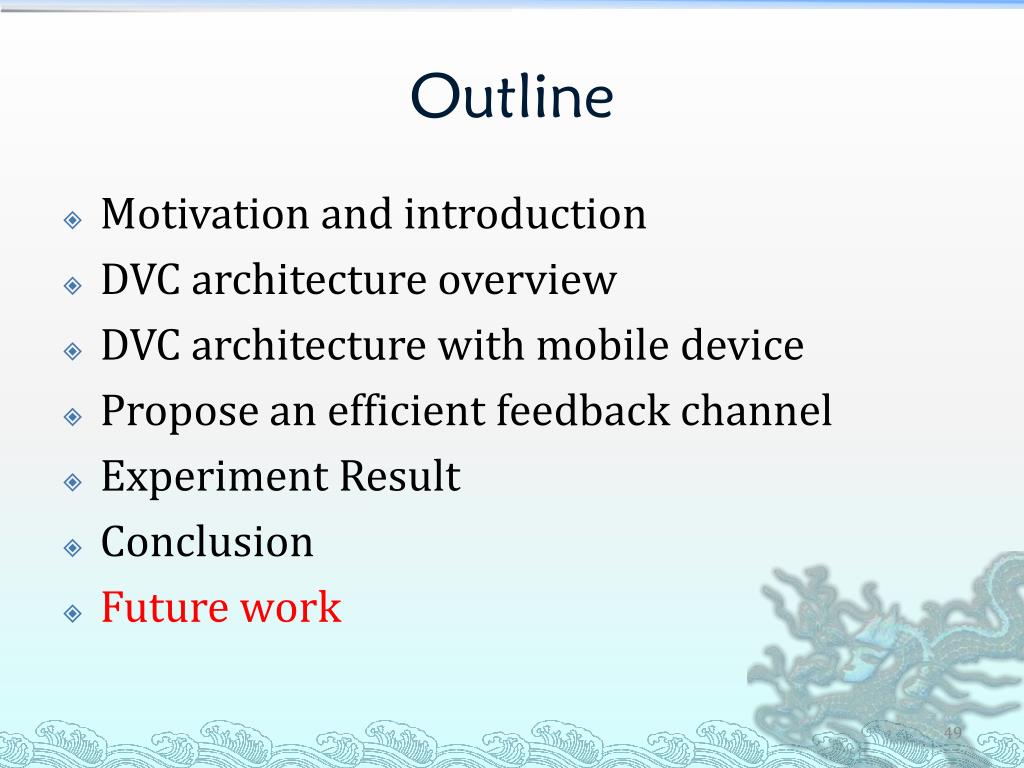 Outline

Motivation and introduction
DVC architecture overview
DVC architecture with mobile device
Propose an efficient feedback channel
Experiment Result
Conclusion
Future work

49